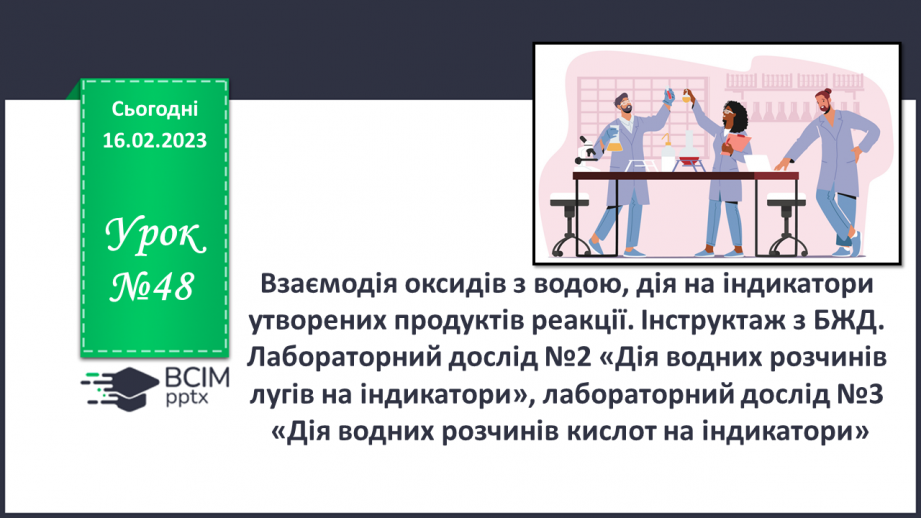 Сьогодні
16.02.2023

Урок
№48

ВСІМ
pptx

Взаємодія оксидів з водою, дія на індикатори утворених продуктів реакції. Інструктаж з БЖД. Лабораторний дослід №2 «Дія водних розчинів лугів на індикатори», лабораторний дослід №3 «Дія водних розчинів кислот на індикатори»